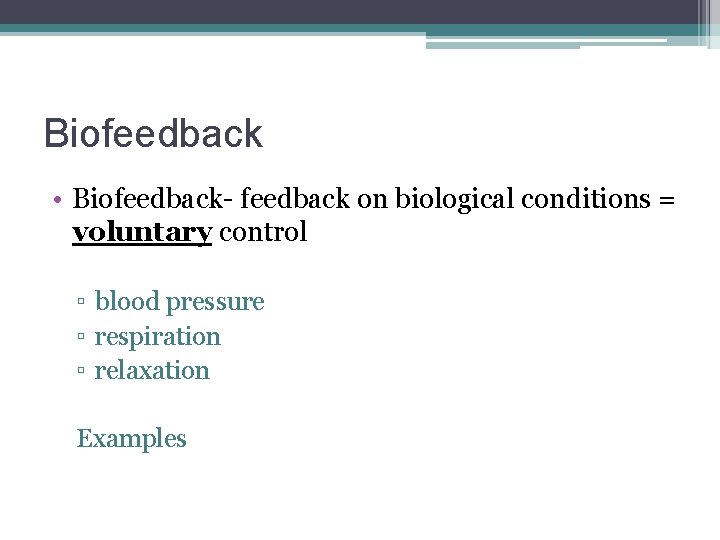 Biofeedback

• Biofeedback- feedback on biological conditions = voluntary control

▫ blood pressure
▫ respiration
▫ relaxation

Examples